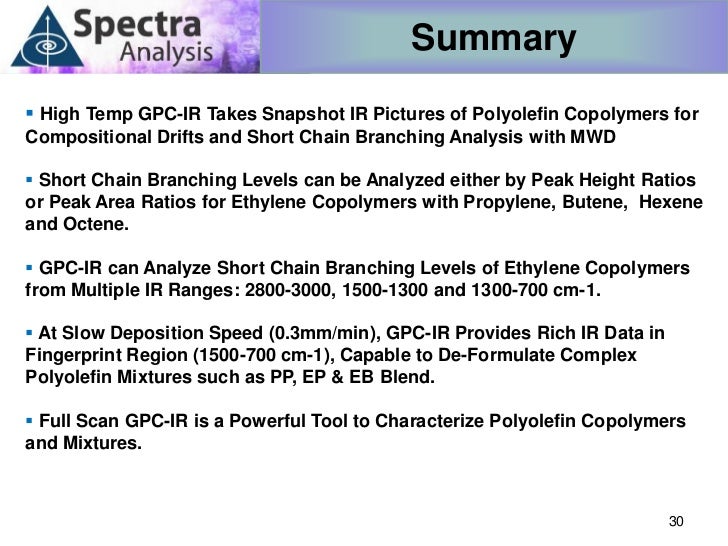 Spectra Analysis

Summary

▪ High Temp GPC-IR Takes Snapshot IR Pictures of Polyolefin Copolymers for Compositional Drifts and Short Chain Branching Analysis with MWD

▪ Short Chain Branching Levels can be Analyzed either by Peak Height Ratios or Peak Area Ratios for Ethylene Copolymers with Propylene, Butene, Hexene and Octene.

▪ GPC-IR can Analyze Short Chain Branching Levels of Ethylene Copolymers from Multiple IR Ranges: 2800-3000, 1500-1300 and 1300-700 cm-1.

▪ At Slow Deposition Speed (0.3mm/min), GPC-IR Provides Rich IR Data in Fingerprint Region (1500-700 cm-1), Capable to De-Formulate Complex Polyolefin Mixtures such as PP, EP & EB Blend.

▪ Full Scan GPC-IR is a Powerful Tool to Characterize Polyolefin Copolymers and Mixtures.

30